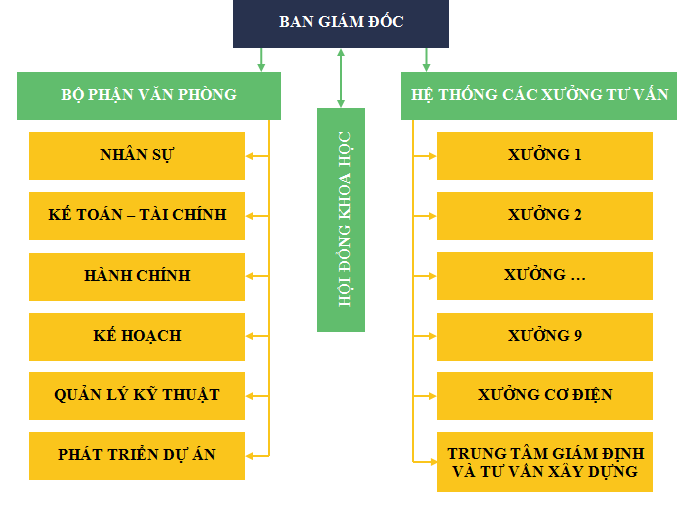 BAN GIÁM ĐỐC

BỘ PHẬN VĂN PHÒNG

NHÂN SỰ

KẾ TOÁN – TÀI CHÍNH

HÀNH CHÍNH

KẾ HOẠCH

QUẢN LÝ KỸ THUẬT

PHÁT TRIỂN DỰ ÁN

HỘI ĐỒNG KHOA HỌC

HỆ THỐNG CÁC XƯỞNG TƯ VẤN

XƯỞNG 1

XƯỞNG 2

XƯỞNG …

XƯỞNG 9

XƯỞNG CƠ ĐIỆN

TRUNG TÂM GIÁM ĐỊNH VÀ TƯ VẤN XÂY DỰNG